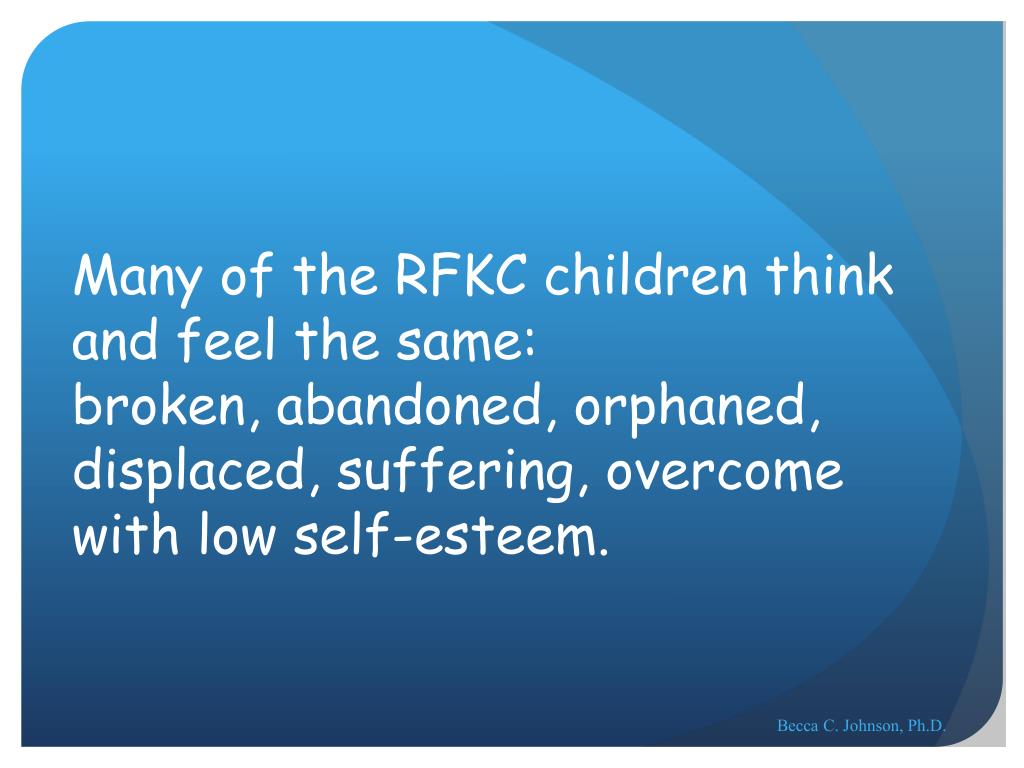 Many of the RFKC children think and feel the same:
broken, abandoned, orphaned, displaced, suffering, overcome with low self-esteem.

Becca C. Johnson, Ph.D.